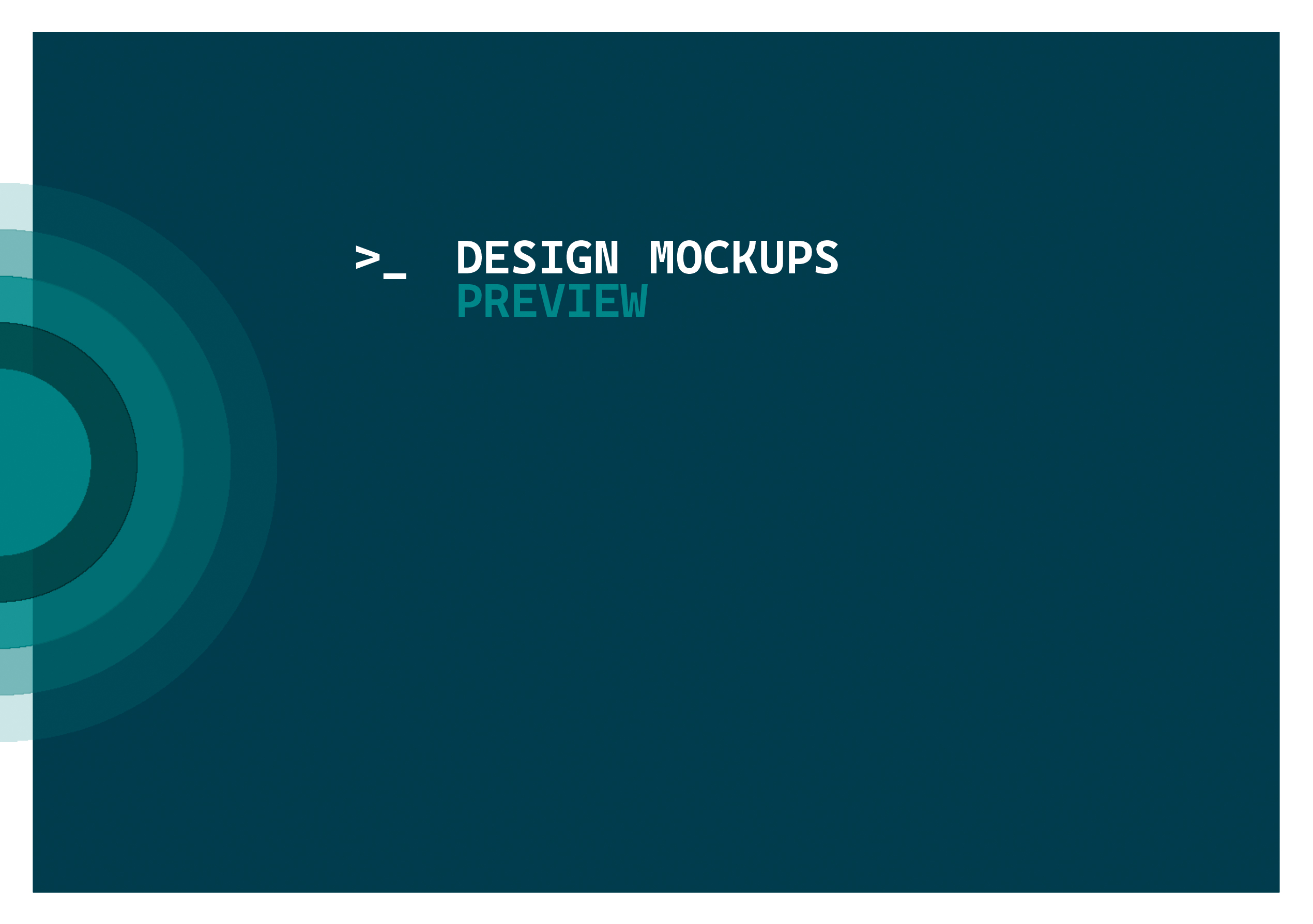 >_ DESIGN MOCKUPS
PREVIEW